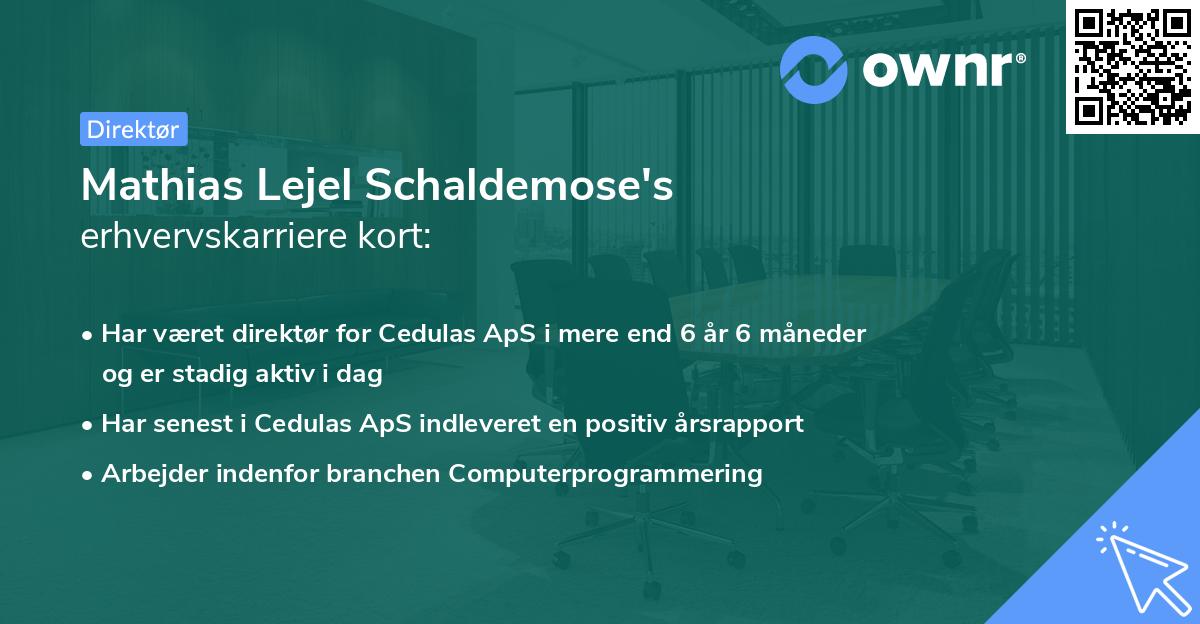 ownr®

Direktør

Mathias Lejel Schaldemose's erhvervskarriere kort:

• Har været direktør for Cedulas ApS i mere end 6 år 6 måneder og er stadig aktiv i dag
• Har senest i Cedulas ApS indleveret en positiv årsrapport
• Arbejder indenfor branchen Computerprogrammering